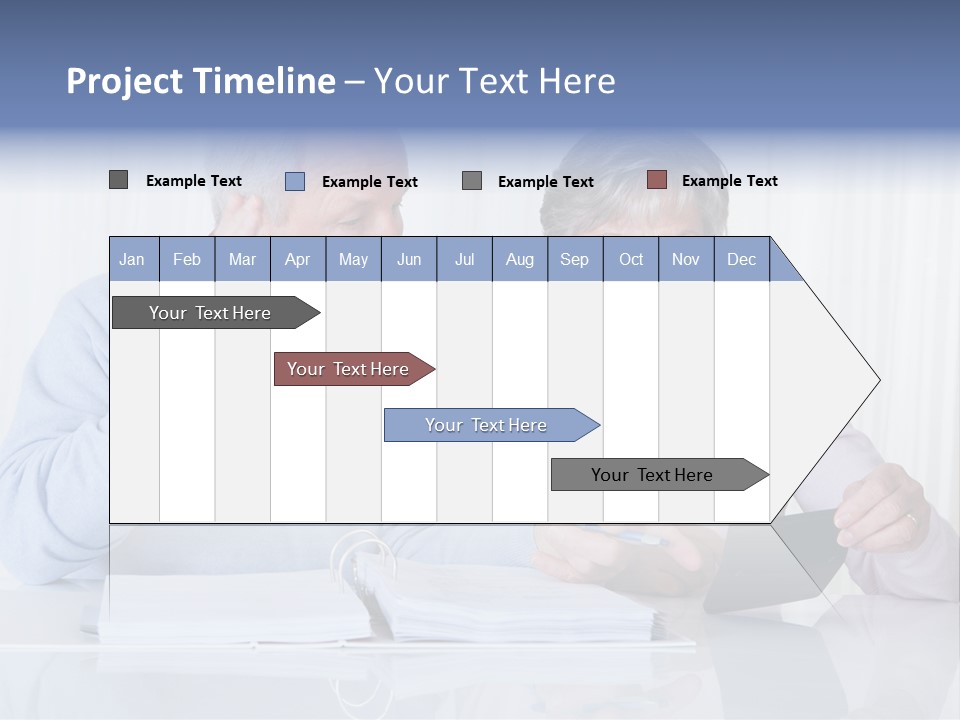 Project Timeline – Your Text Here

Example Text Example Text Example Text Example Text

| Jan | Feb | Mar | Apr | May | Jun | Jul | Aug | Sep | Oct | Nov | Dec |
|---|---|---|---|---|---|---|---|---|---|---|---|

Your Text Here

Your Text Here

Your Text Here

Your Text Here